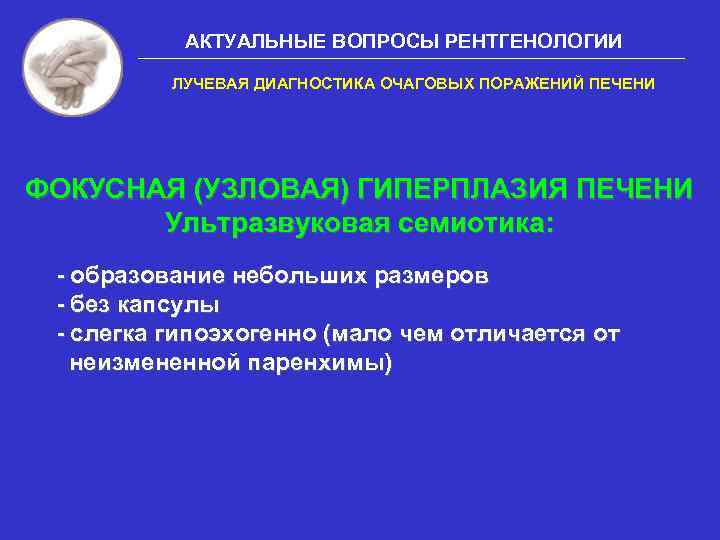 АКТУАЛЬНЫЕ ВОПРОСЫ РЕНТГЕНОЛОГИИ

ЛУЧЕВАЯ ДИАГНОСТИКА ОЧАГОВЫХ ПОРАЖЕНИЙ ПЕЧЕНИ

ФОКУСНАЯ (УЗЛОВАЯ) ГИПЕРПЛАЗИЯ ПЕЧЕНИ
Ультразвуковая семиотика:

- образование небольших размеров
- без капсулы
- слегка гипоэхогенно (мало чем отличается от неизмененной паренхимы)